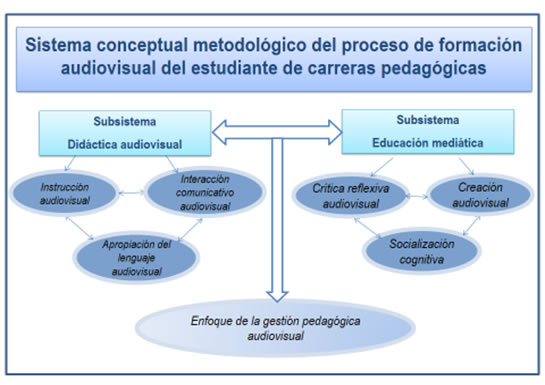 Sistema conceptual metodológico del proceso de formación audiovisual del estudiante de carreras pedagógicas

Subsistema
Didáctica audiovisual

Subsistema
Educación mediática

Instrucción audiovisual

Interacción comunicativo audiovisual

Apropiación del lenguaje audiovisual

Crítica reflexiva audiovisual

Creación audiovisual

Socialización cognitiva

Enfoque de la gestión pedagógica audiovisual